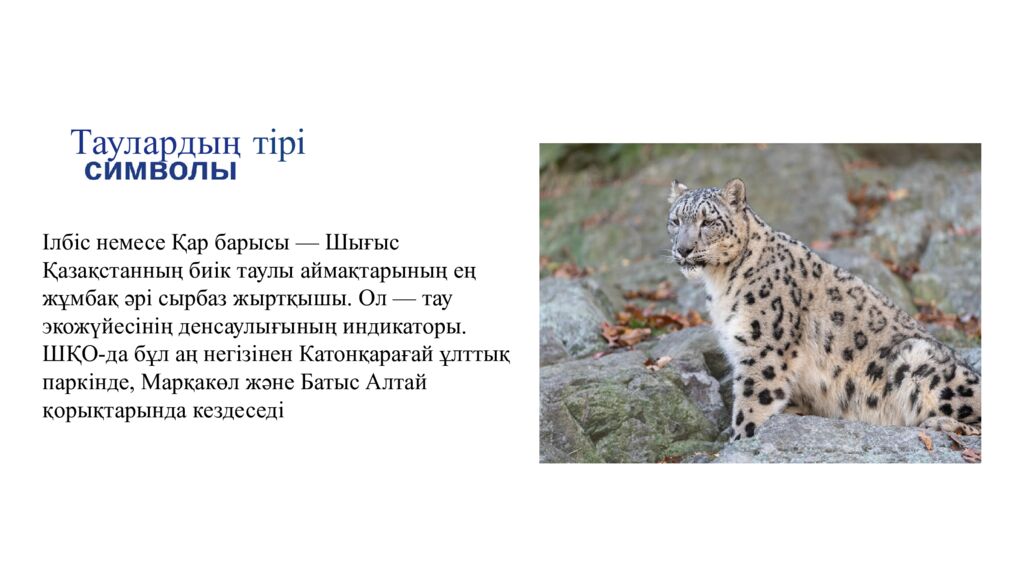 Таулардың тірі
символы

Ілбіс немесе Қар барысы — Шығыс Қазақстанның биік таулы аймақтарының ең жұмбақ әрі сырбаз жыртқышы. Ол — тау экожүйесінің денсаулығының индикаторы. ШҚО-да бұл аң негізінен Катонқарағай ұлттық паркінде, Марқакөл және Батыс Алтай қорықтарында кездеседі